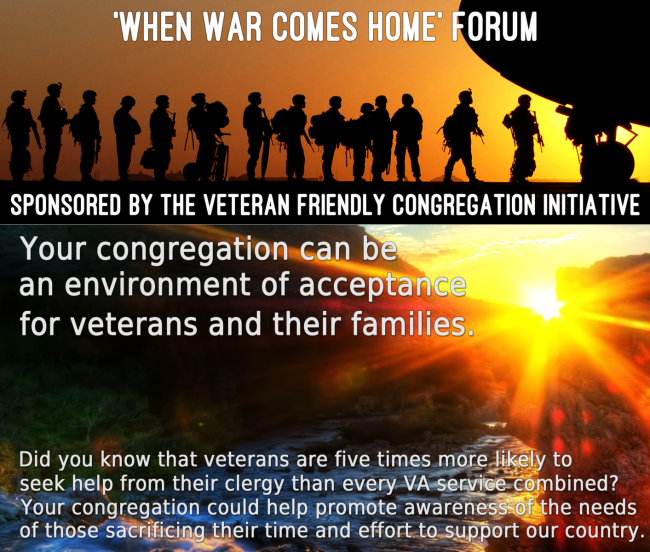 'WHEN WAR COMES HOME' FORUM

SPONSORED BY THE VETERAN FRIENDLY CONGREGATION INITIATIVE

Your congregation can be an environment of acceptance for veterans and their families.

Did you know that veterans are five times more likely to seek help from their clergy than every VA service combined? Your congregation could help promote awareness of the needs of those sacrificing their time and effort to support our country.